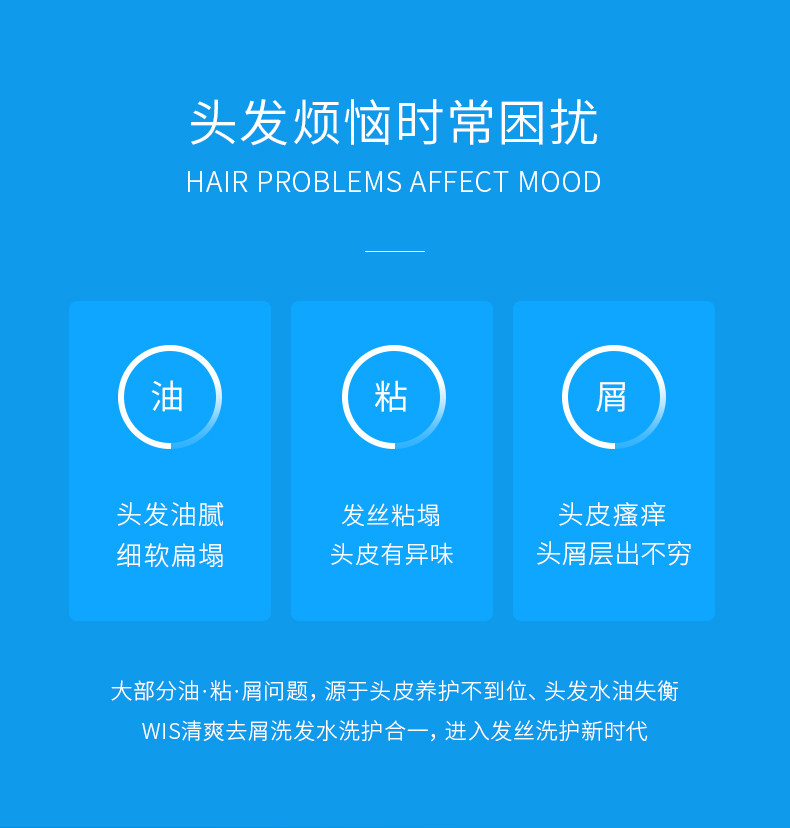 头发烦恼时常困扰
HAIR PROBLEMS AFFECT MOOD

油

头发油腻
细软扁塌

粘

发丝粘塌
头皮有异味

屑

头皮瘙痒
头屑层出不穷

大部分油·粘·屑问题，源于头皮养护不到位、头发水油失衡
WIS清爽去屑洗发水洗护合一，进入发丝洗护新时代